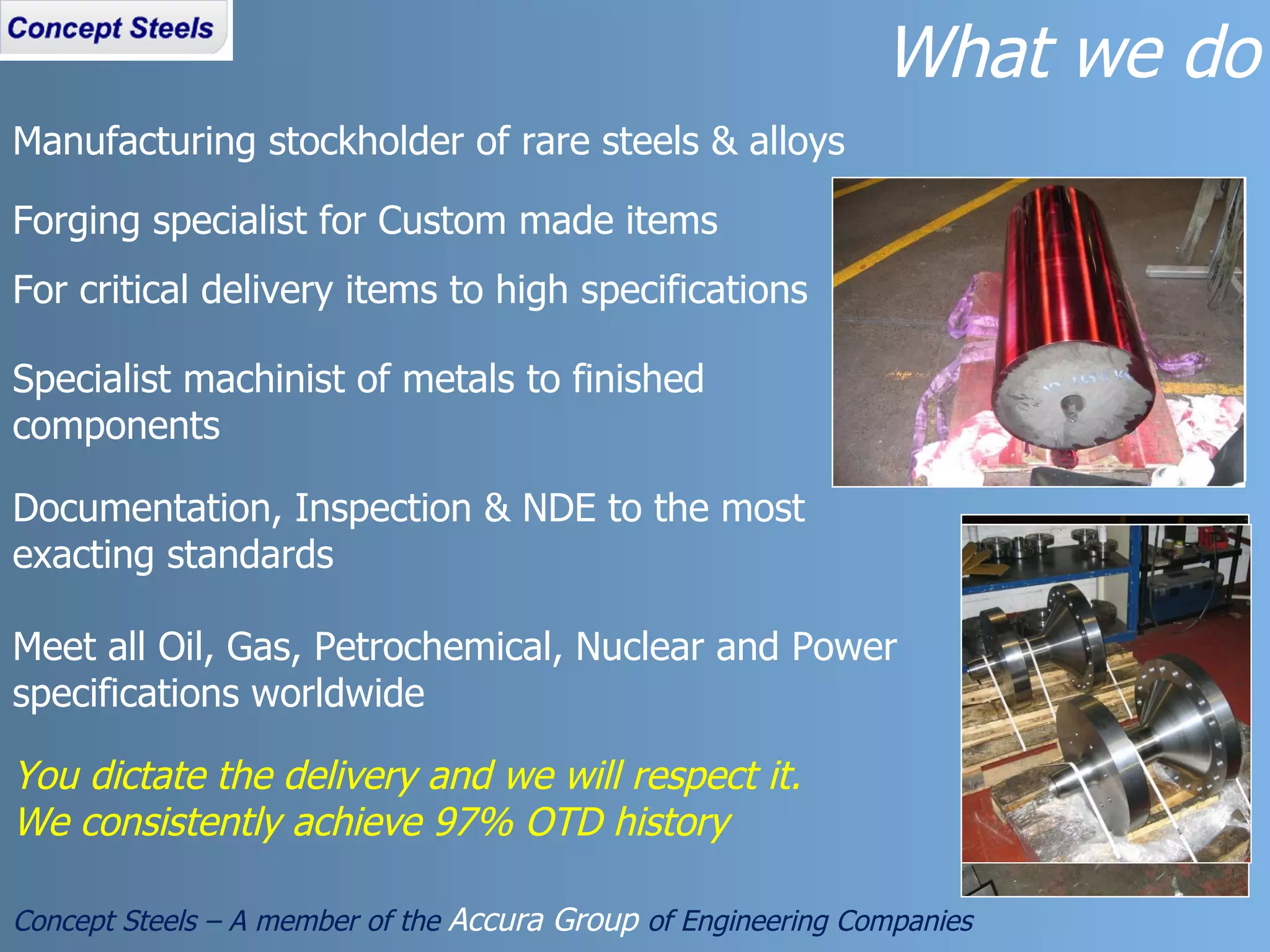 Concept Steels

What we do

Manufacturing stockholder of rare steels & alloys

Forging specialist for Custom made items

For critical delivery items to high specifications

Specialist machinist of metals to finished components

Documentation, Inspection & NDE to the most exacting standards

Meet all Oil, Gas, Petrochemical, Nuclear and Power specifications worldwide

You dictate the delivery and we will respect it.
We consistently achieve 97% OTD history

Concept Steels – A member of the Accura Group of Engineering Companies